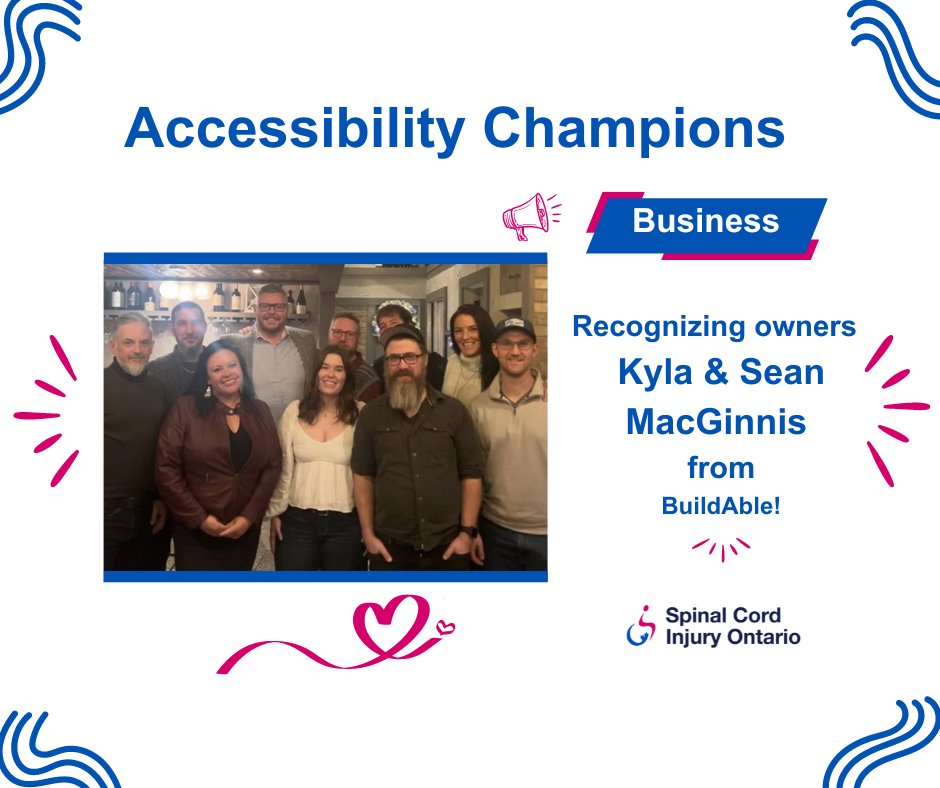 Accessibility Champions

Business

Recognizing owners
Kyla & Sean MacGinnis
from
BuildAble!

Spinal Cord Injury Ontario